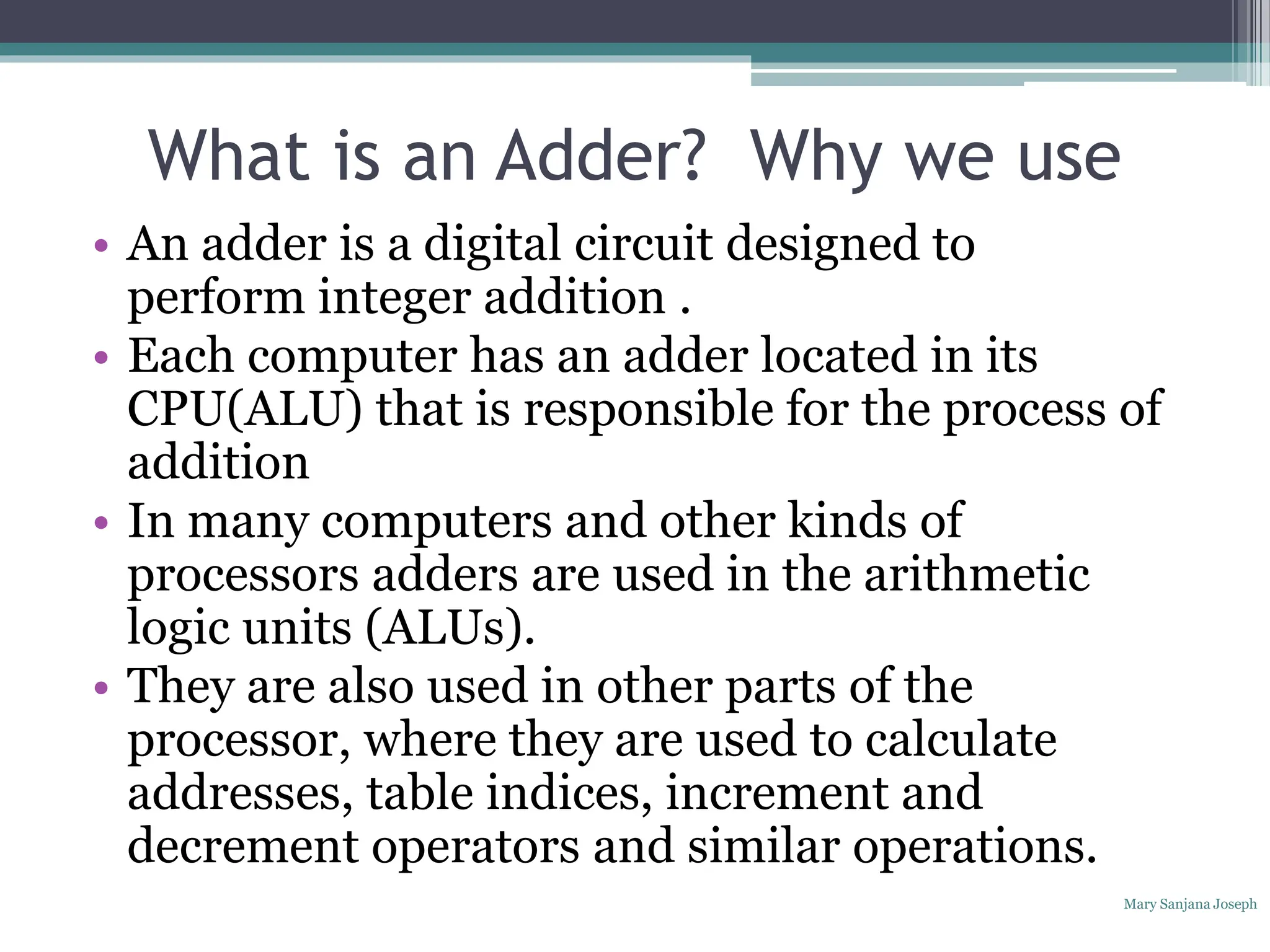 What is an Adder? Why we use

• An adder is a digital circuit designed to perform integer addition .
• Each computer has an adder located in its CPU(ALU) that is responsible for the process of addition
• In many computers and other kinds of processors adders are used in the arithmetic logic units (ALUs).
• They are also used in other parts of the processor, where they are used to calculate addresses, table indices, increment and decrement operators and similar operations.

Mary Sanjana Joseph